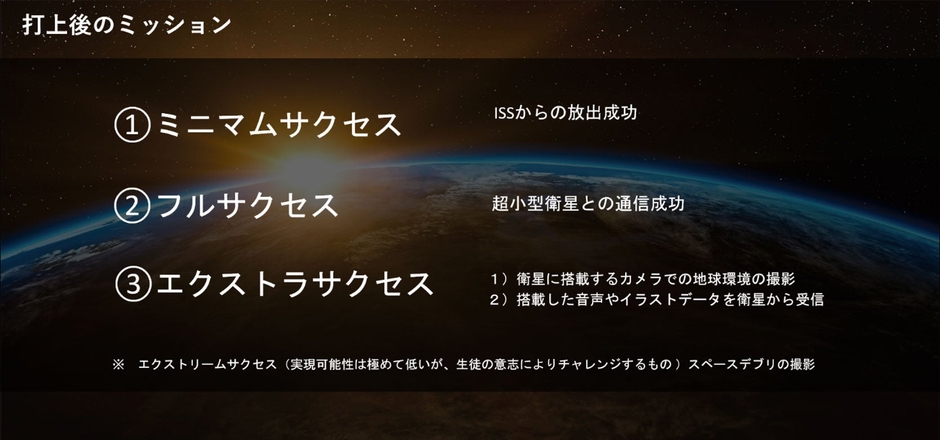 打上後のミッション

①ミニマムサクセス
ISSからの放出成功

②フルサクセス
超小型衛星との通信成功

③エクストラサクセス
1）衛星に搭載するカメラでの地球環境の撮影
2）搭載した音声やイラストデータを衛星から受信

※　エクストリームサクセス（実現可能性は極めて低いが、生徒の意志によりチャレンジするもの）スペースデブリの撮影